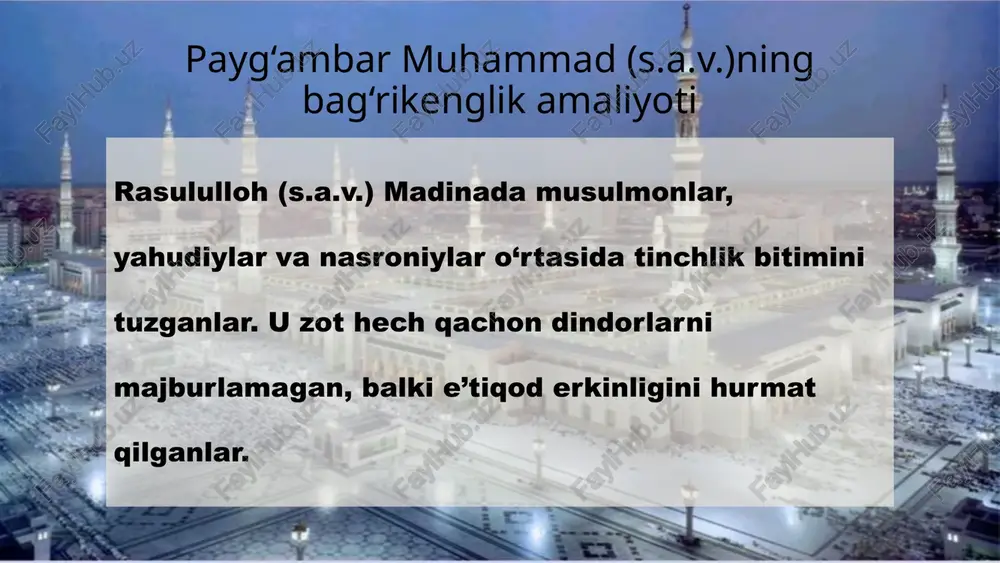 Payg‘ambar Muhammad (s.a.v.)ning bag‘rikenglik amaliyoti

Rasululloh (s.a.v.) Madinada musulmonlar, yahudiylar va nasroniylar o‘rtasida tinchlik bitimini tuzganlar. U zot hech qachon dindorlarni majburlamagan, balki e’tiqod erkinligini hurmat qilganlar.

FaylHub.uz